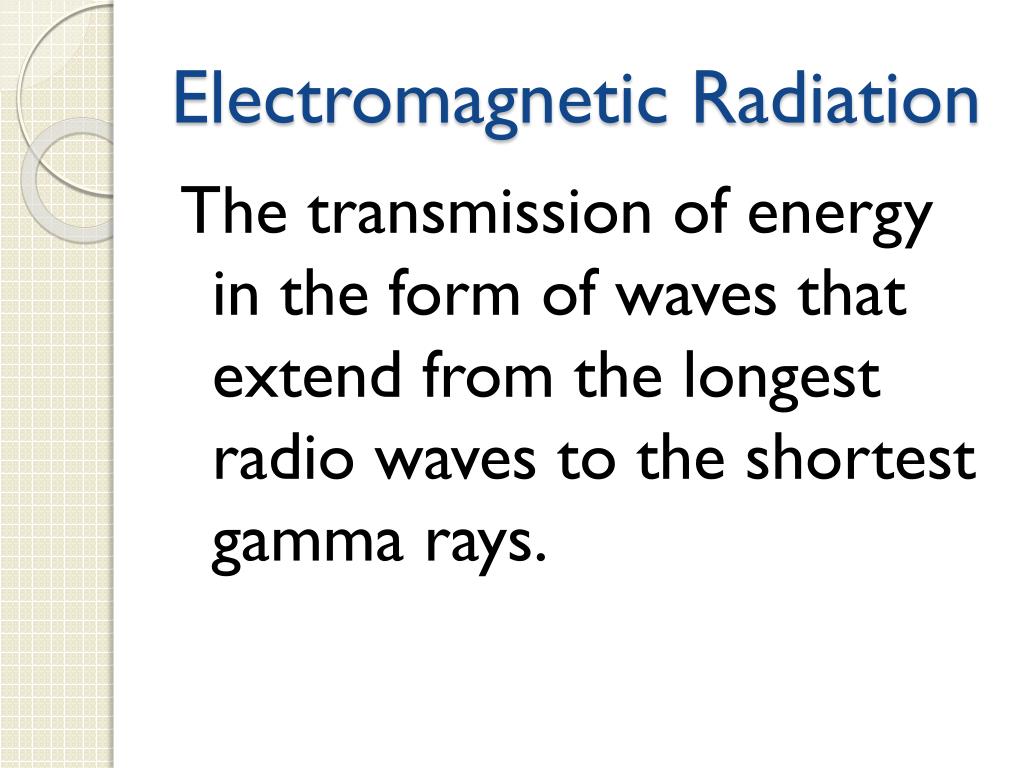 Electromagnetic Radiation

The transmission of energy in the form of waves that extend from the longest radio waves to the shortest gamma rays.